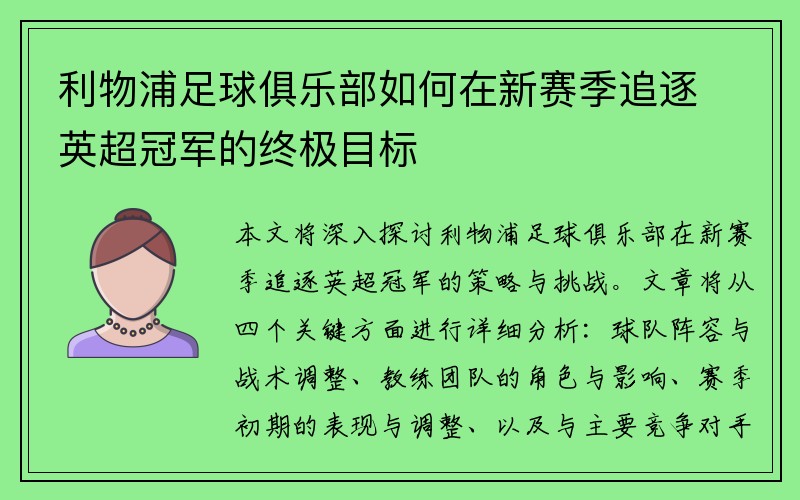 利物浦足球俱乐部如何在新赛季追逐英超冠军的终极目标

本文将深入探讨利物浦足球俱乐部在新赛季追逐英超冠军的策略与挑战。文章将从四个关键方面进行详细分析：球队阵容与战术调整、教练团队的角色与影响、赛季初期的表现与调整、以及与主要竞争对手